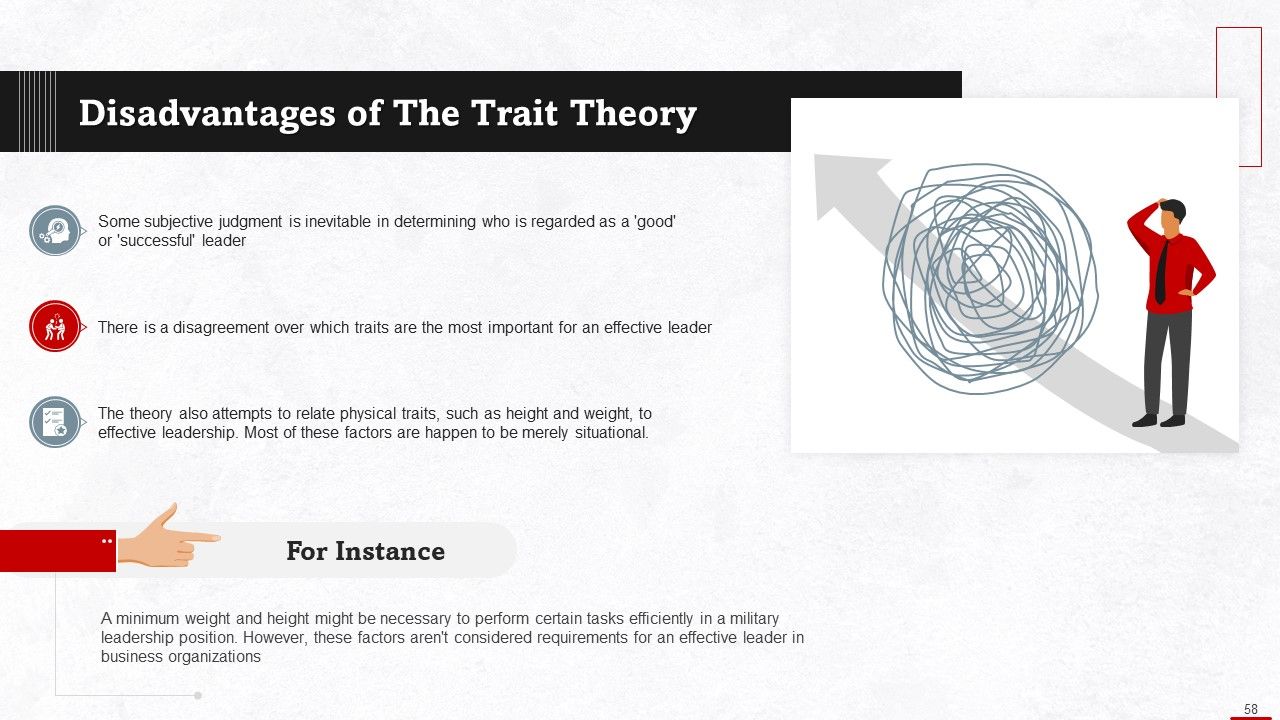 Disadvantages of The Trait Theory

Some subjective judgment is inevitable in determining who is regarded as a 'good' or 'successful' leader

There is a disagreement over which traits are the most important for an effective leader

The theory also attempts to relate physical traits, such as height and weight, to effective leadership. Most of these factors are happen to be merely situational.

For Instance

A minimum weight and height might be necessary to perform certain tasks efficiently in a military leadership position. However, these factors aren't considered requirements for an effective leader in business organizations

58